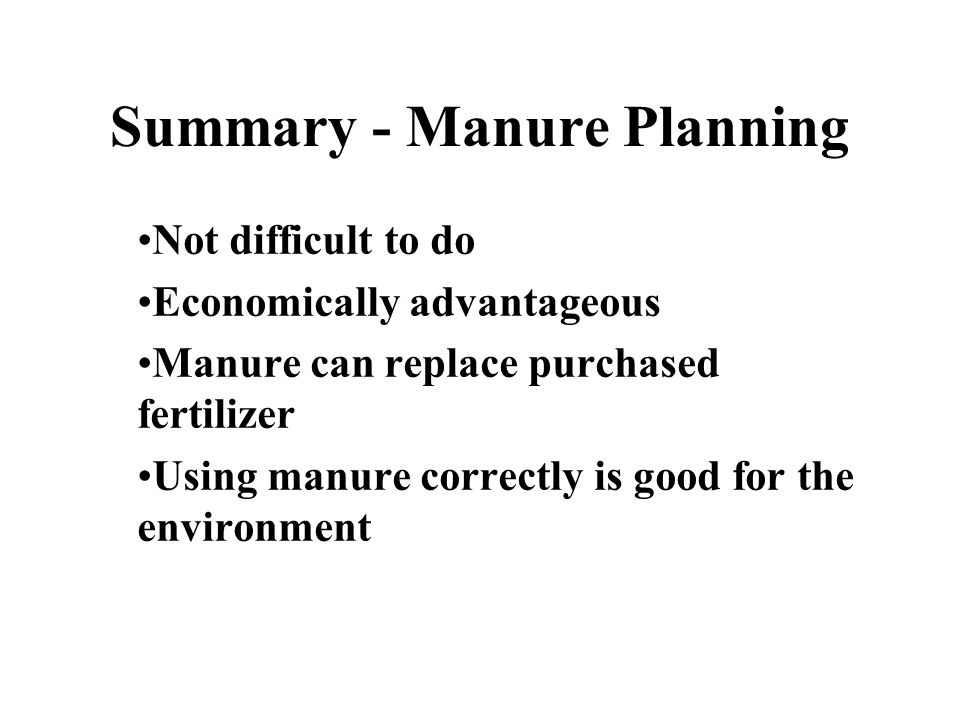 Summary - Manure Planning

•Not difficult to do

•Economically advantageous

•Manure can replace purchased fertilizer

•Using manure correctly is good for the environment